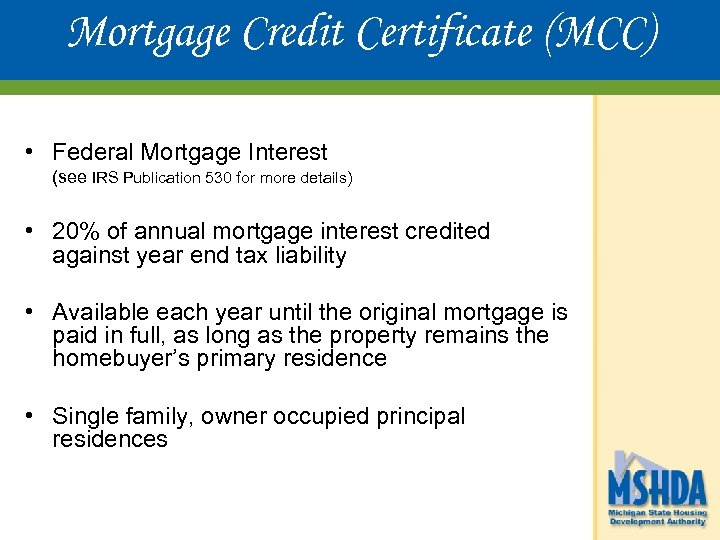 Mortgage Credit Certificate (MCC)

• Federal Mortgage Interest
(see IRS Publication 530 for more details)

• 20% of annual mortgage interest credited against year end tax liability

• Available each year until the original mortgage is paid in full, as long as the property remains the homebuyer's primary residence

• Single family, owner occupied principal residences

MSHDA
Michigan State Housing Development Authority